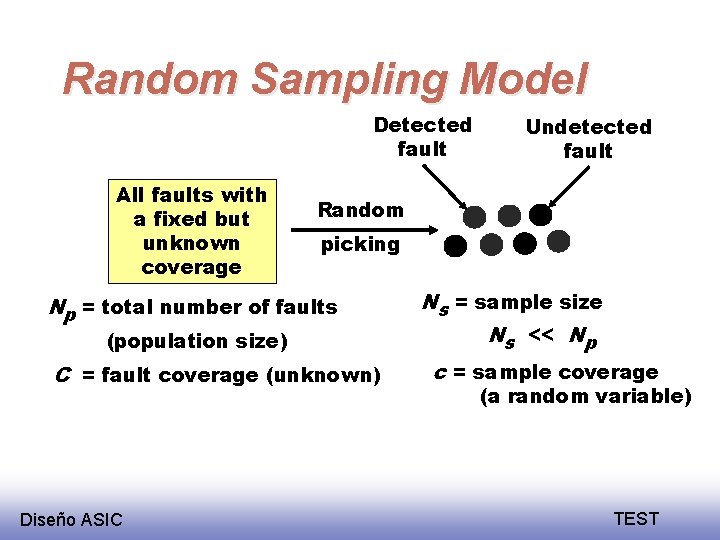 Random Sampling Model

Detected fault

Undetected fault

All faults with a fixed but unknown coverage

Random picking

$N_p$ = total number of faults (population size)

$C$ = fault coverage (unknown)

$N_s$ = sample size

$N_s << N_p$

$c$ = sample coverage (a random variable)

Diseño ASIC

TEST